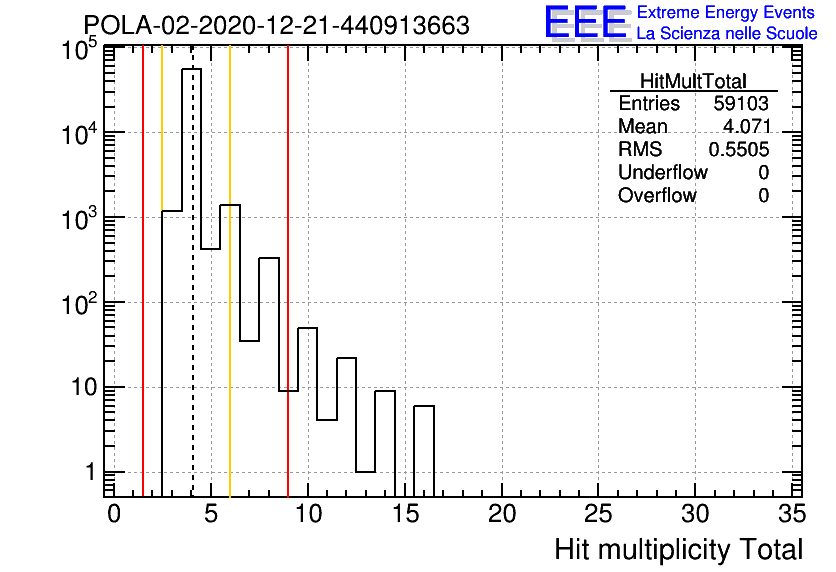 POLA-02-2020-12-21-440913663

EEE Extreme Energy Events
La Scienza nelle Scuole

| HitMultTotal | |
|---|---|
| Entries | 59103 |
| Mean | 4.071 |
| RMS | 0.5505 |
| Underflow | 0 |
| Overflow | 0 |

$10^5$
$10^4$
$10^3$
$10^2$
10
1

0 5 10 15 20 25 30 35

Hit multiplicity Total